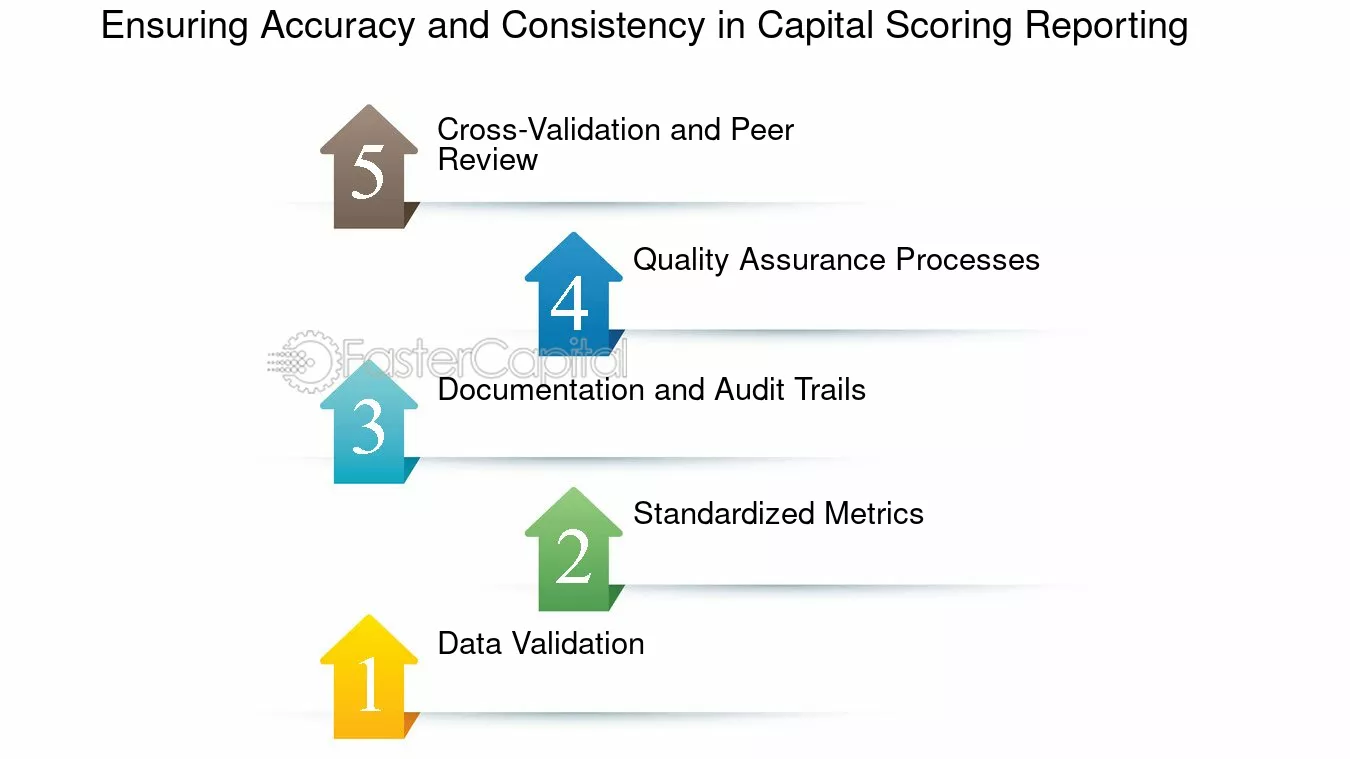 Ensuring Accuracy and Consistency in Capital Scoring Reporting

5
Cross-Validation and Peer Review

4
Quality Assurance Processes

FasterCapital

3
Documentation and Audit Trails

2
Standardized Metrics

1
Data Validation